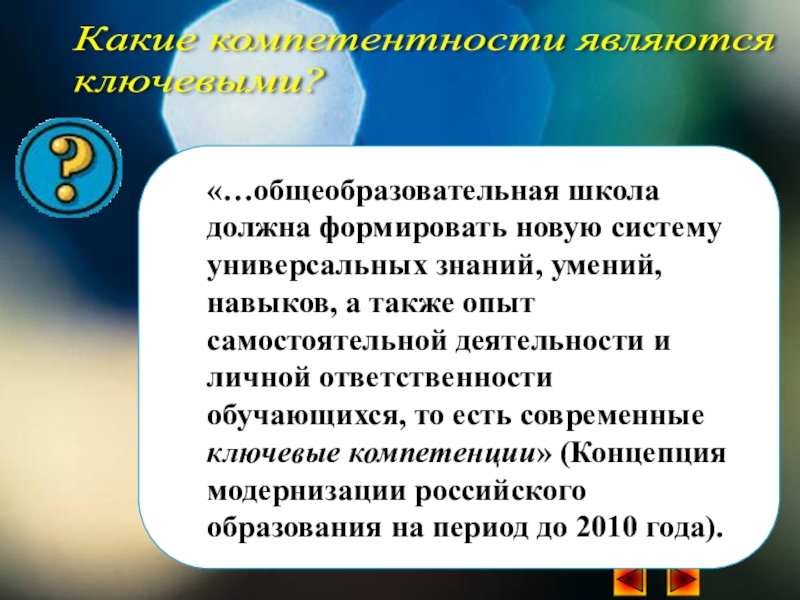 Какие компетентности являются ключевыми?

?

«…общеобразовательная школа должна формировать новую систему универсальных знаний, умений, навыков, а также опыт самостоятельной деятельности и личной ответственности обучающихся, то есть современные ключевые компетенции» (Концепция модернизации российского образования на период до 2010 года).